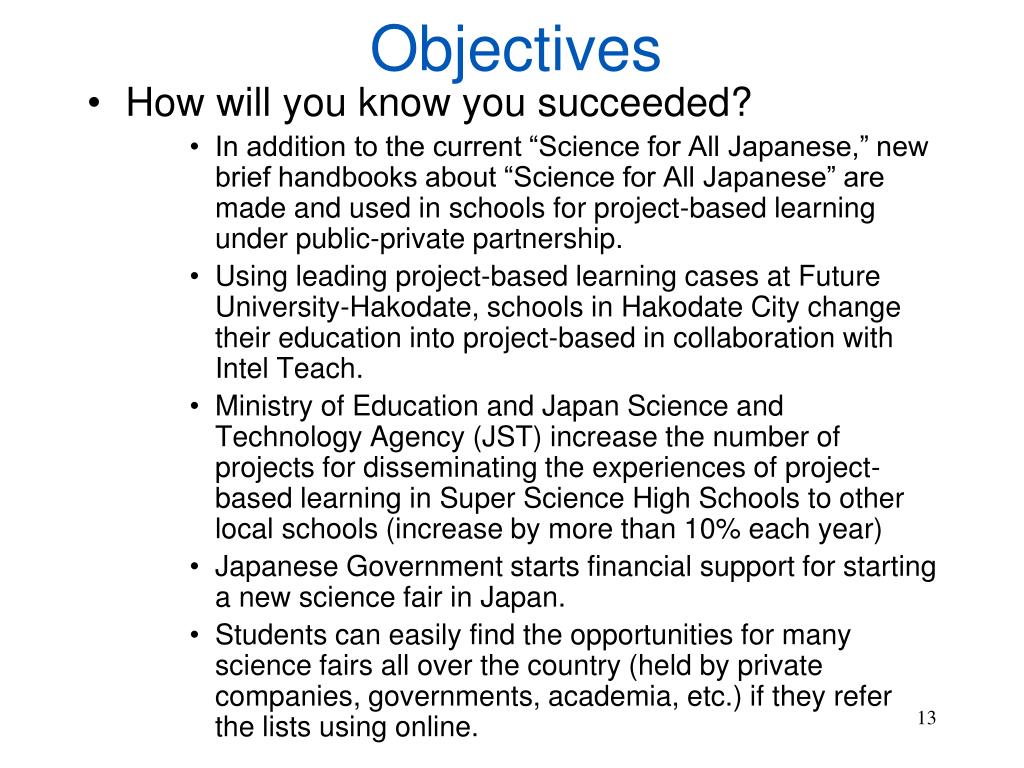 Objectives

• How will you know you succeeded?

• In addition to the current “Science for All Japanese,” new brief handbooks about “Science for All Japanese” are made and used in schools for project-based learning under public-private partnership.

• Using leading project-based learning cases at Future University-Hakodate, schools in Hakodate City change their education into project-based in collaboration with Intel Teach.

• Ministry of Education and Japan Science and Technology Agency (JST) increase the number of projects for disseminating the experiences of project-based learning in Super Science High Schools to other local schools (increase by more than 10% each year)

• Japanese Government starts financial support for starting a new science fair in Japan.

• Students can easily find the opportunities for many science fairs all over the country (held by private companies, governments, academia, etc.) if they refer the lists using online.

13